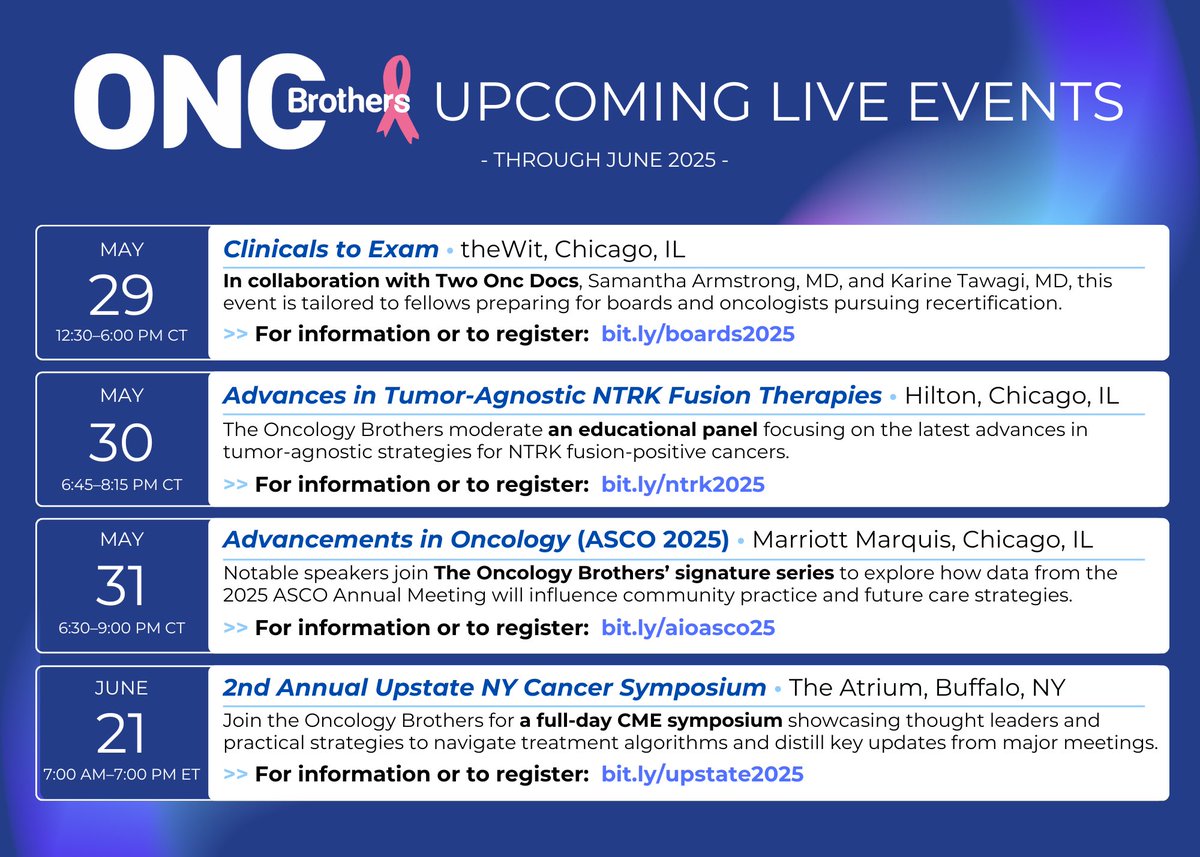 ONC Brothers UPCOMING LIVE EVENTS

- THROUGH JUNE 2025 -

MAY
29
12:30–6:00 PM CT

Clinicals to Exam • theWit, Chicago, IL

In collaboration with Two Onc Docs, Samantha Armstrong, MD, and Karine Tawagi, MD, this event is tailored to fellows preparing for boards and oncologists pursuing recertification.

>> For information or to register: bit.ly/boards2025

MAY
30
6:45–8:15 PM CT

Advances in Tumor-Agnostic NTRK Fusion Therapies • Hilton, Chicago, IL

The Oncology Brothers moderate an educational panel focusing on the latest advances in tumor-agnostic strategies for NTRK fusion-positive cancers.

>> For information or to register: bit.ly/ntrk2025

MAY
31
6:30–9:00 PM CT

Advancements in Oncology (ASCO 2025) • Marriott Marquis, Chicago, IL

Notable speakers join The Oncology Brothers' signature series to explore how data from the 2025 ASCO Annual Meeting will influence community practice and future care strategies.

>> For information or to register: bit.ly/aioasco25

JUNE
21
7:00 AM–7:00 PM ET

2nd Annual Upstate NY Cancer Symposium • The Atrium, Buffalo, NY

Join the Oncology Brothers for a full-day CME symposium showcasing thought leaders and practical strategies to navigate treatment algorithms and distill key updates from major meetings.

>> For information or to register: bit.ly/upstate2025